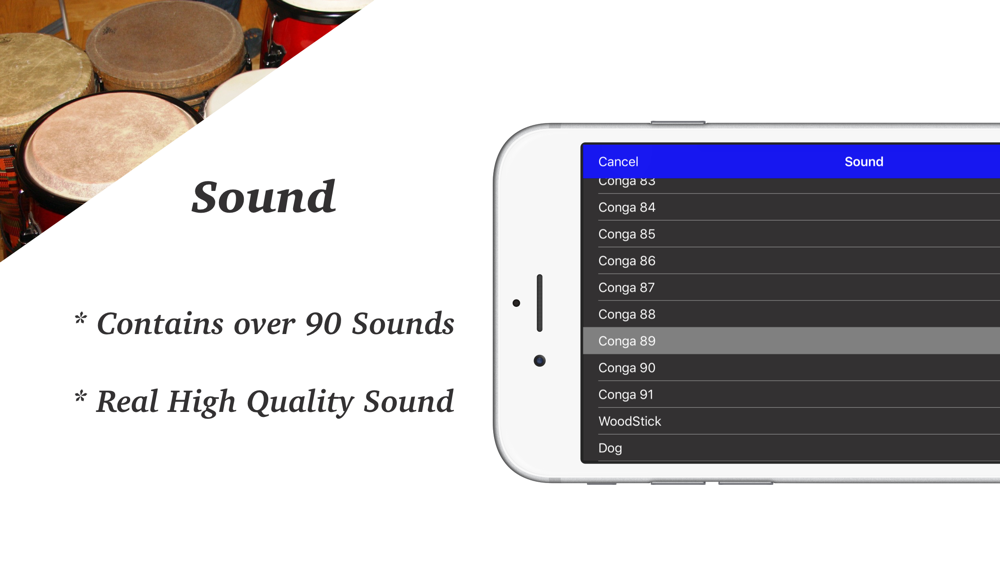 Sound

* Contains over 90 Sounds

* Real High Quality Sound

Cancel
Sound

Conga 83
Conga 84
Conga 85
Conga 86
Conga 87
Conga 88
Conga 89
Conga 90
Conga 91
WoodStick
Dog